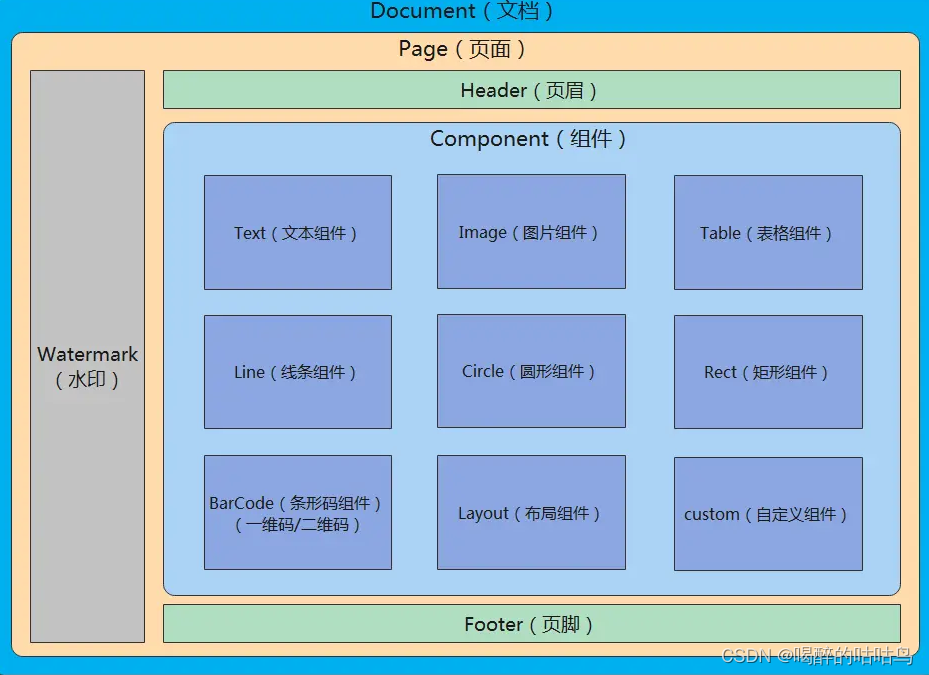 Document（文档）

Page（页面）

Watermark（水印）

Header（页眉）

Component（组件）

Text（文本组件）

Image（图片组件）

Table（表格组件）

Line（线条组件）

Circle（圆形组件）

Rect（矩形组件）

BarCode（条形码组件）（一维码/二维码）

Layout（布局组件）

custom（自定义组件）

Footer（页脚）

CSDN @喝醉的咕咕鸟